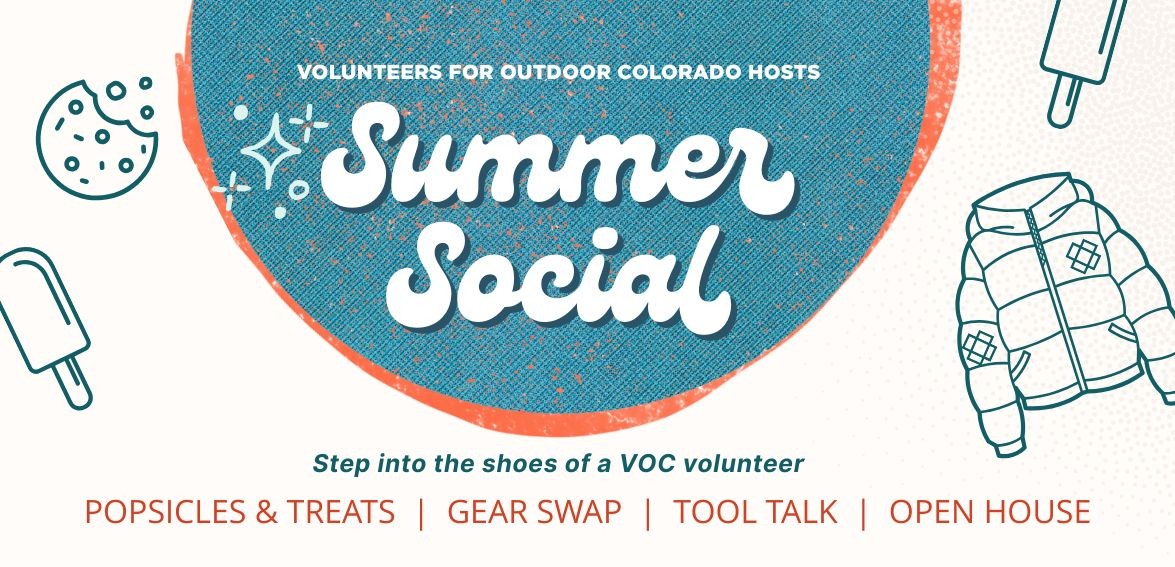 VOLUNTEERS FOR OUTDOOR COLORADO HOSTS

Summer Social

Step into the shoes of a VOC volunteer

POPSICLES & TREATS | GEAR SWAP | TOOL TALK | OPEN HOUSE